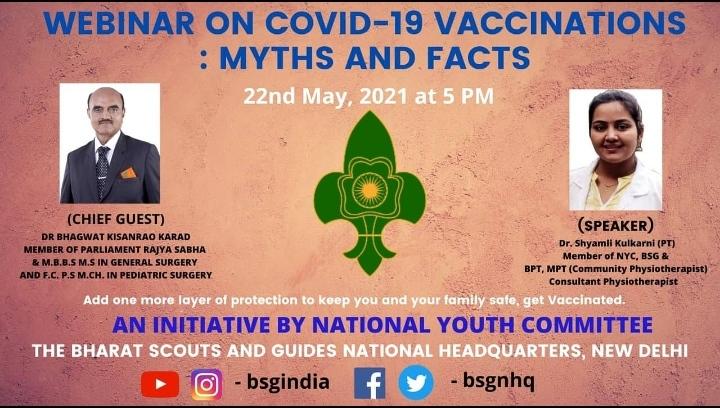 WEBINAR ON COVID-19 VACCINATIONS : MYTHS AND FACTS

22nd May, 2021 at 5 PM

(CHIEF GUEST)
DR BHAGWAT KISANRAO KARAD
MEMBER OF PARLIAMENT RAJYA SABHA
& M.B.B.S M.S IN GENERAL SURGERY
AND F.C. P.S M.CH. IN PEDIATRIC SURGERY

(SPEAKER)
Dr. Shyamli Kulkarni (PT)
Member of NYC, BSG &
BPT, MPT (Community Physiotherapist)
Consultant Physiotherapist

Add one more layer of protection to keep you and your family safe, get Vaccinated.

AN INITIATIVE BY NATIONAL YOUTH COMMITTEE

THE BHARAT SCOUTS AND GUIDES NATIONAL HEADQUARTERS, NEW DELHI

- bsgindia - bsgnhq